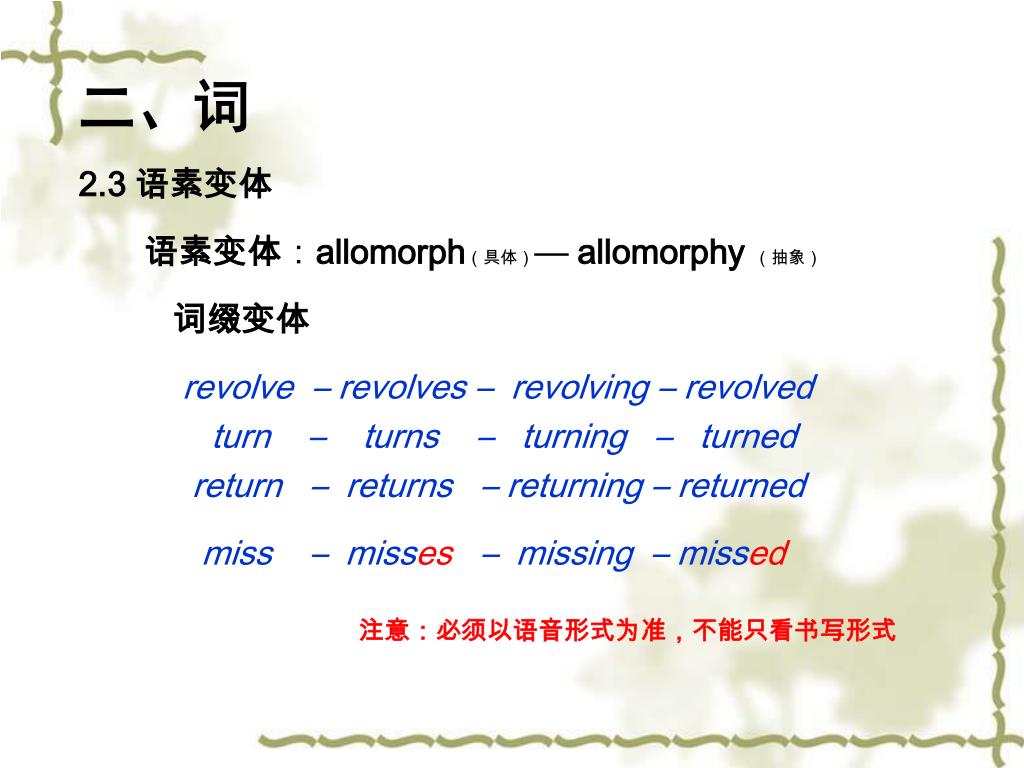 二、词

2.3 语素变体

语素变体：allomorph（具体）— allomorphy （抽象）

词缀变体

revolve – revolves – revolving – revolved
turn – turns – turning – turned
return – returns – returning – returned

miss – misses – missing – missed

注意：必须以语音形式为准，不能只看书写形式